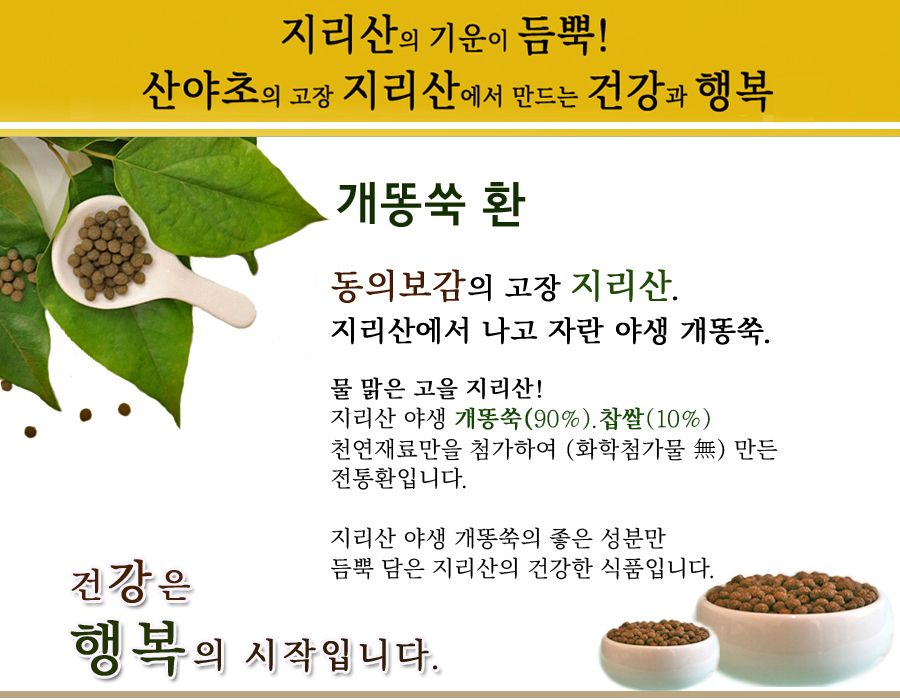 지리산의 기운이 듬뿍!
산야초의 고장 지리산에서 만드는 건강과 행복

개똥쑥 환

동의보감의 고장 지리산.
지리산에서 나고 자란 야생 개똥쑥.

물 맑은 고을 지리산!
지리산 야생 개똥쑥(90%).찹쌀(10%)
천연재료만을 첨가하여 (화학첨가물 無) 만든 전통환입니다.

지리산 야생 개똥쑥의 좋은 성분만
듬뿍 담은 지리산의 건강한 식품입니다.

건강은
행복의 시작입니다.